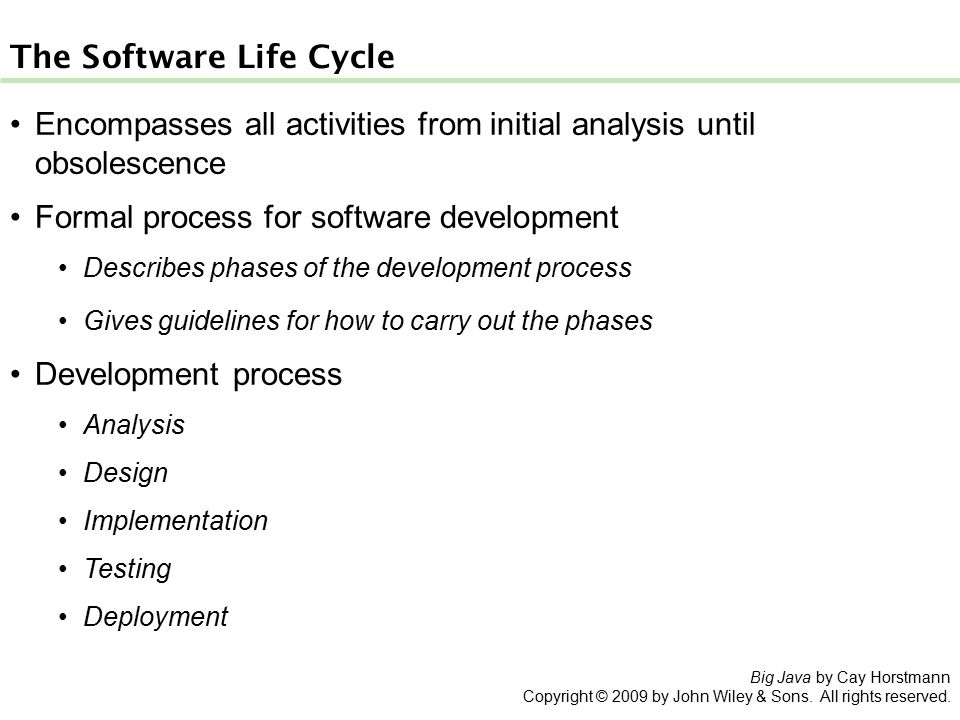 The Software Life Cycle

• Encompasses all activities from initial analysis until obsolescence

• Formal process for software development

• Describes phases of the development process

• Gives guidelines for how to carry out the phases

• Development process

• Analysis

• Design

• Implementation

• Testing

• Deployment

Big Java by Cay Horstmann
Copyright © 2009 by John Wiley & Sons. All rights reserved.